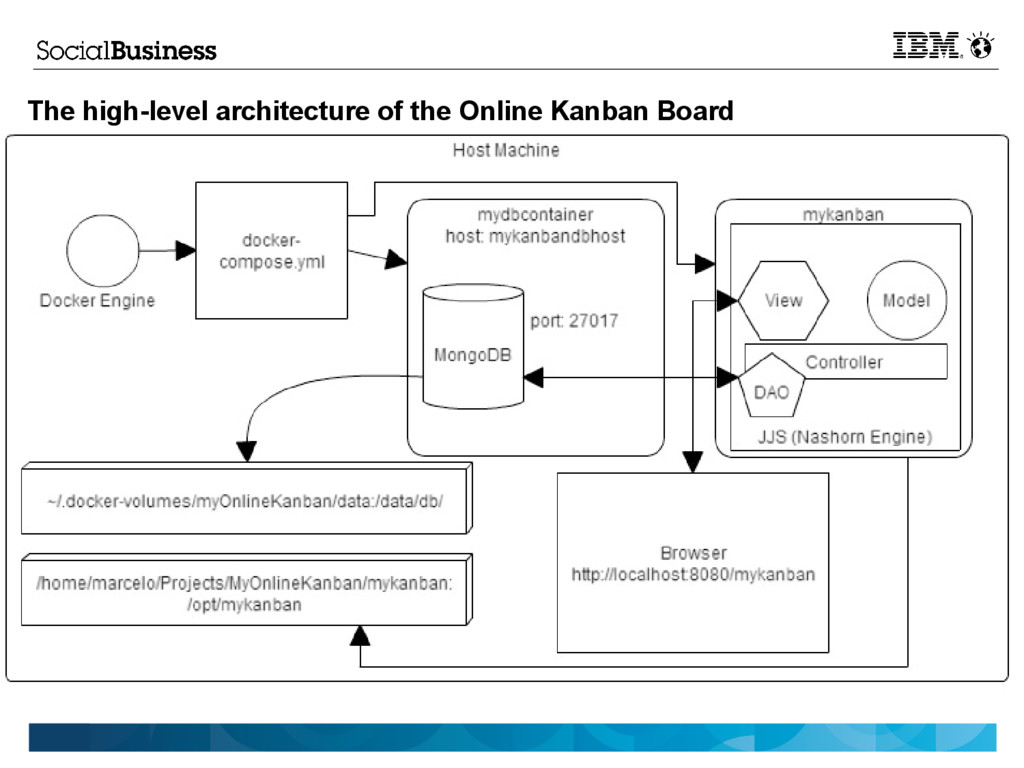 SocialBusiness

IBM

The high-level architecture of the Online Kanban Board

Host Machine

Docker Engine

docker-compose.yml

mydbcontainer
host: mykanbandbhost

MongoDB

port: 27017

mykanban

View

Model

Controller

DAO

JJS (Nashorn Engine)

~/.docker-volumes/myOnlineKanban/data:/data/db/

/home/marcelo/Projects/MyOnlineKanban/mykanban:
/opt/mykanban

Browser
http://localhost:8080/mykanban